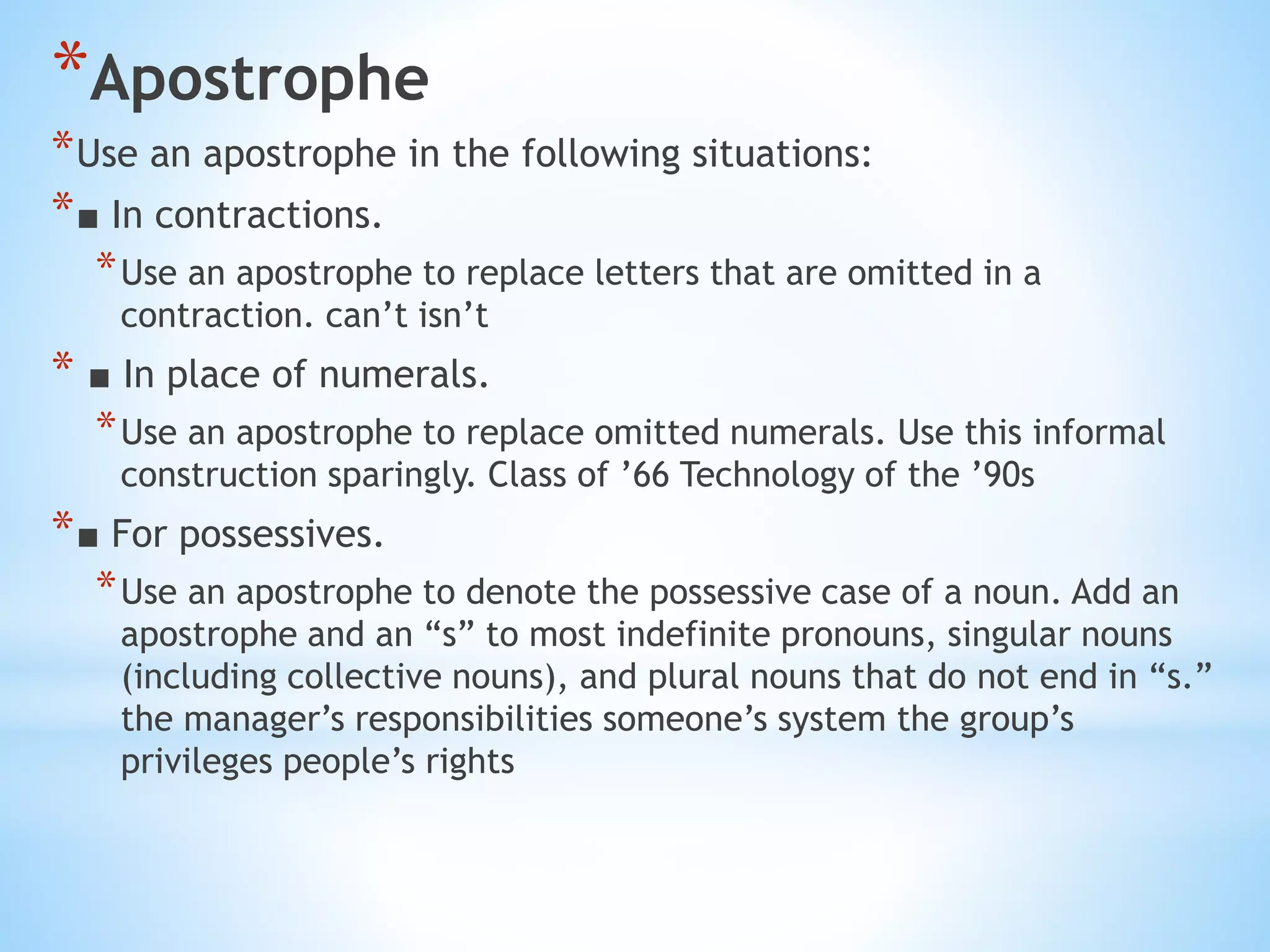 *Apostrophe

*Use an apostrophe in the following situations:

*■ In contractions.

*Use an apostrophe to replace letters that are omitted in a contraction. can’t isn’t

* ■ In place of numerals.

*Use an apostrophe to replace omitted numerals. Use this informal construction sparingly. Class of ’66 Technology of the ’90s

*■ For possessives.

*Use an apostrophe to denote the possessive case of a noun. Add an apostrophe and an “s” to most indefinite pronouns, singular nouns (including collective nouns), and plural nouns that do not end in “s.” the manager’s responsibilities someone’s system the group’s privileges people’s rights